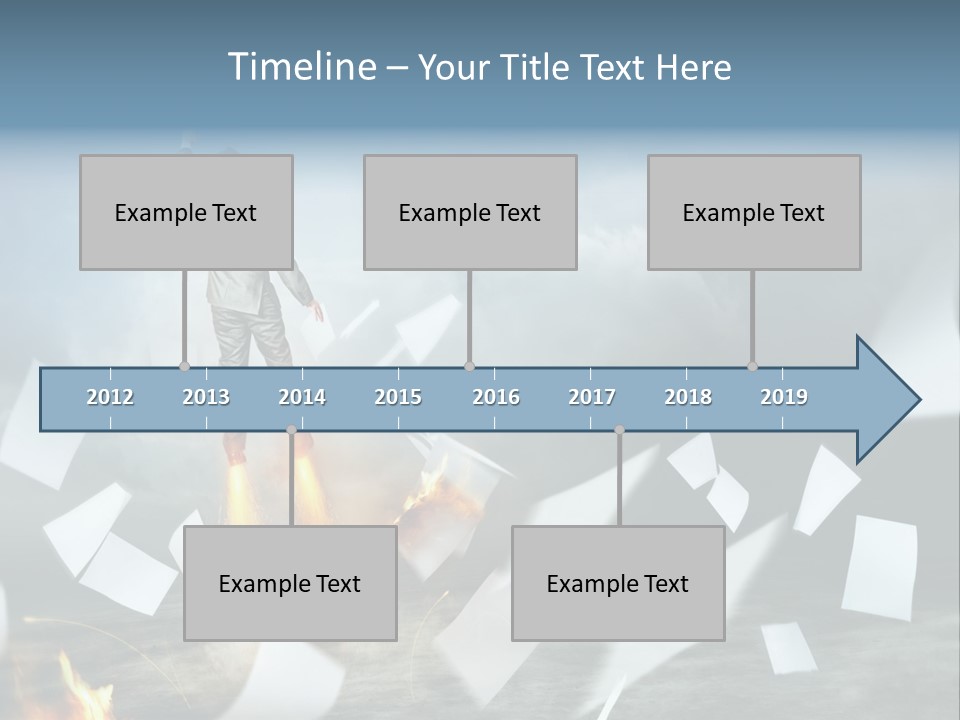 Timeline – Your Title Text Here

Example Text

Example Text

Example Text

2012 2013 2014 2015 2016 2017 2018 2019

Example Text

Example Text